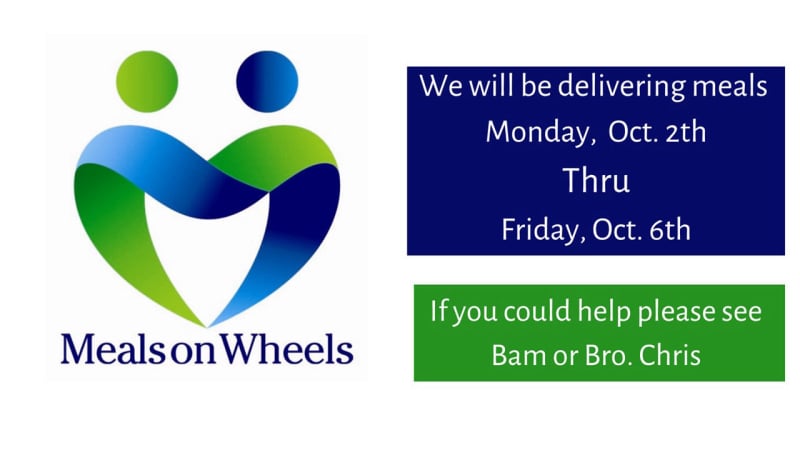 Meals on Wheels

We will be delivering meals
Monday, Oct. 2th
Thru
Friday, Oct. 6th

If you could help please see
Bam or Bro. Chris